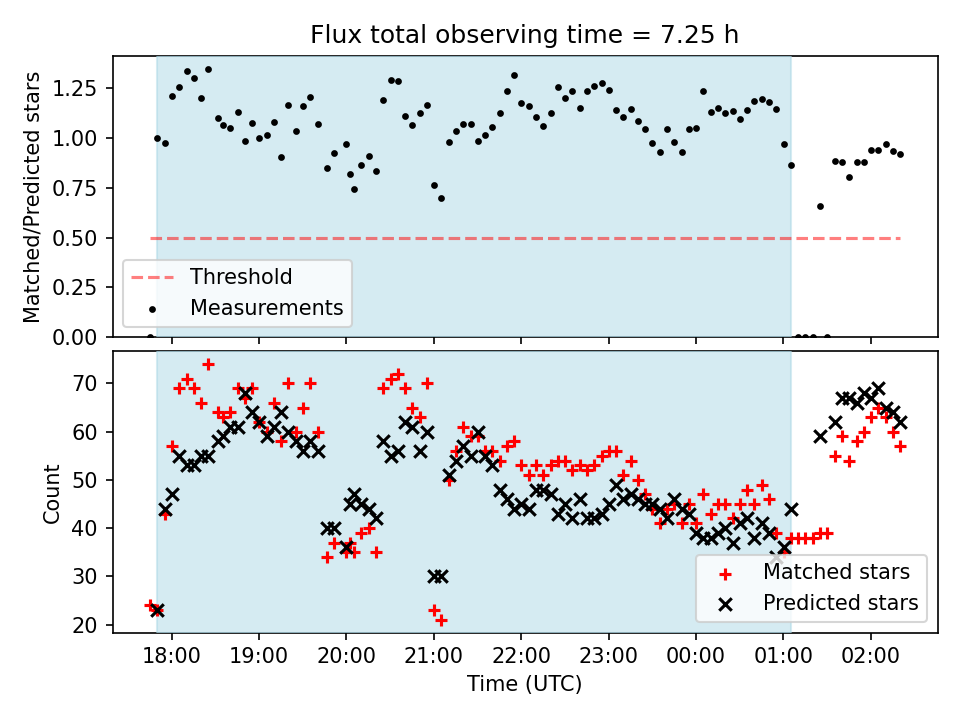 Flux total observing time = 7.25 h

Matched/Predicted stars

1.25
1.00
0.75
0.50
0.25
0.00

Threshold
Measurements

Count

70
60
50
40
30
20

Matched stars
Predicted stars

18:00 19:00 20:00 21:00 22:00 23:00 00:00 01:00 02:00

Time (UTC)